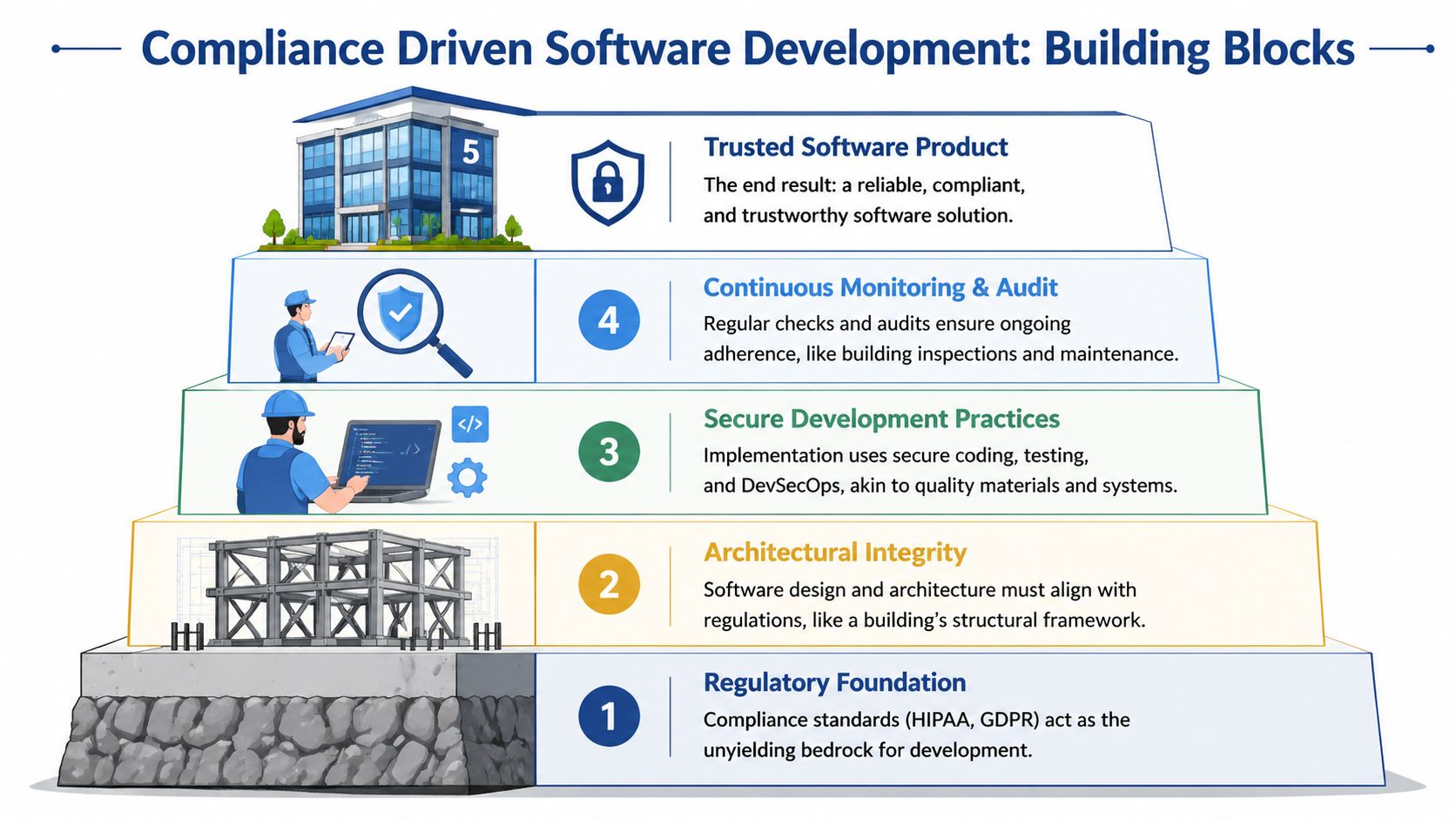 Compliance Driven Software Development: Building Blocks

5

Trusted Software Product
The end result: a reliable, compliant, and trustworthy software solution.

4

Continuous Monitoring & Audit
Regular checks and audits ensure ongoing adherence, like building inspections and maintenance.

</>

3

Secure Development Practices
Implementation uses secure coding, testing, and DevSecOps, akin to quality materials and systems.

2

Architectural Integrity
Software design and architecture must align with regulations, like a building's structural framework.

1

Regulatory Foundation
Compliance standards (HIPAA, GDPR) act as the unyielding bedrock for development.